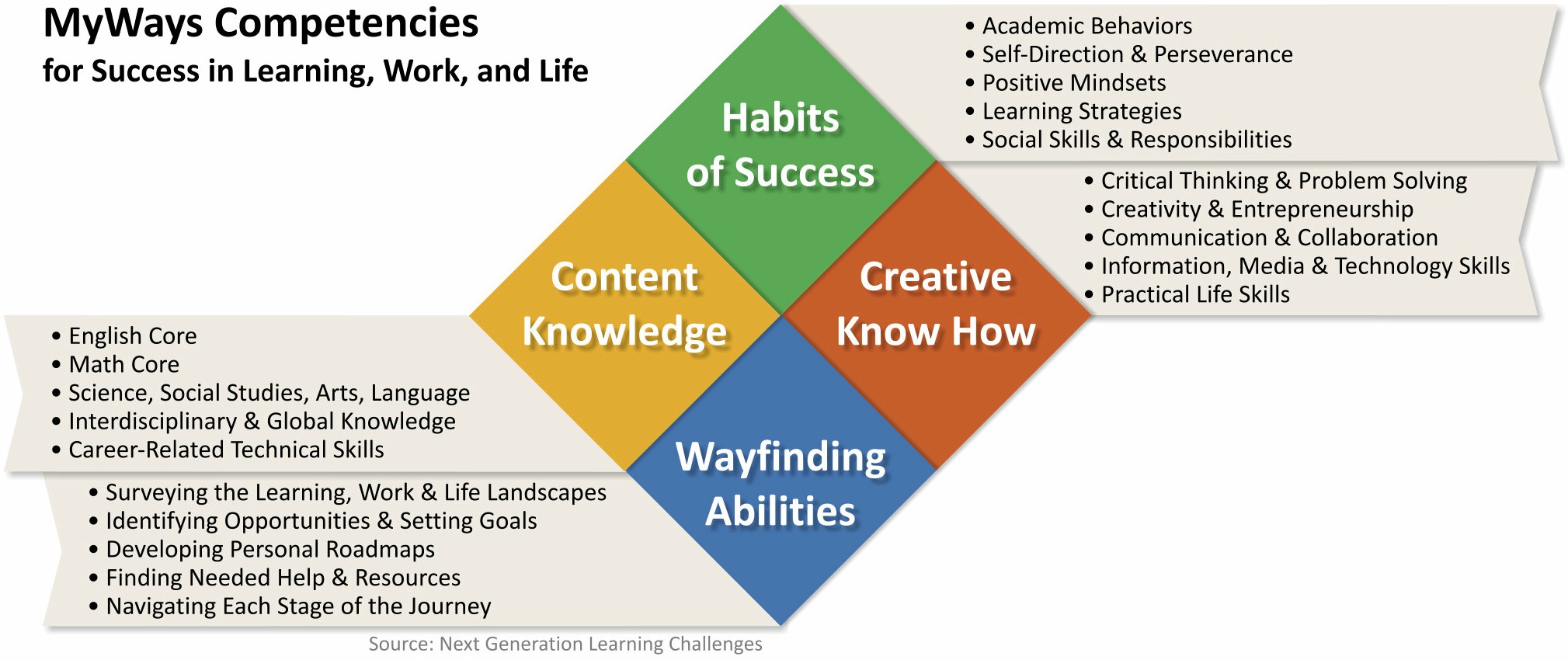 MyWays Competencies
for Success in Learning, Work, and Life

Habits of Success

• Academic Behaviors
• Self-Direction & Perseverance
• Positive Mindsets
• Learning Strategies
• Social Skills & Responsibilities

Creative Know How

• Critical Thinking & Problem Solving
• Creativity & Entrepreneurship
• Communication & Collaboration
• Information, Media & Technology Skills
• Practical Life Skills

Content Knowledge

• English Core
• Math Core
• Science, Social Studies, Arts, Language
• Interdisciplinary & Global Knowledge
• Career-Related Technical Skills

Wayfinding Abilities

• Surveying the Learning, Work & Life Landscapes
• Identifying Opportunities & Setting Goals
• Developing Personal Roadmaps
• Finding Needed Help & Resources
• Navigating Each Stage of the Journey

Source: Next Generation Learning Challenges